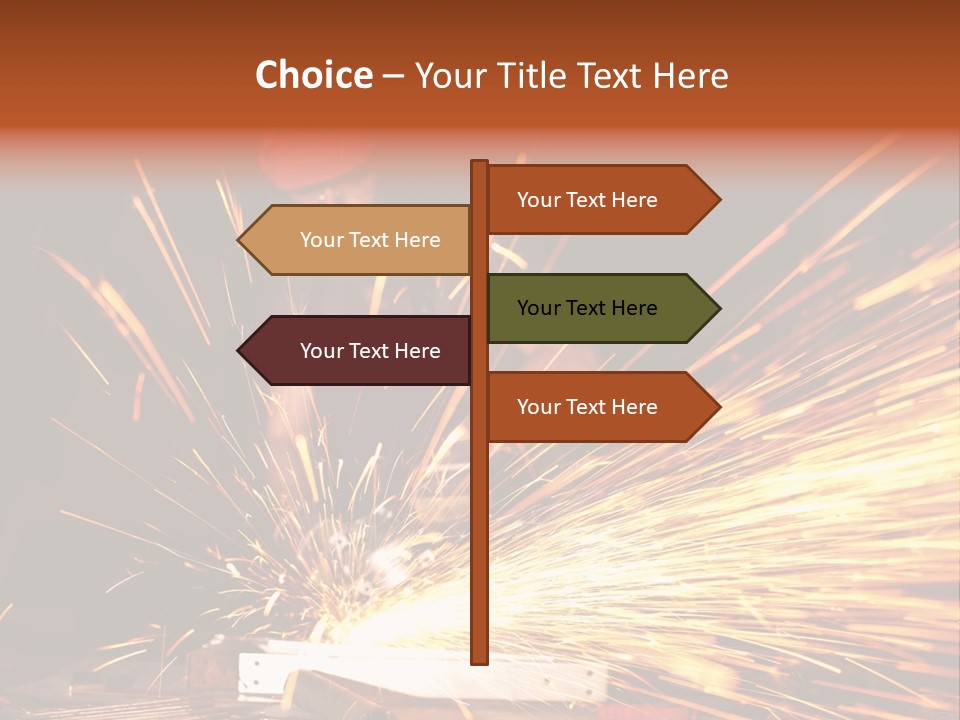 Choice – Your Title Text Here

Your Text Here

Your Text Here

Your Text Here

Your Text Here

Your Text Here